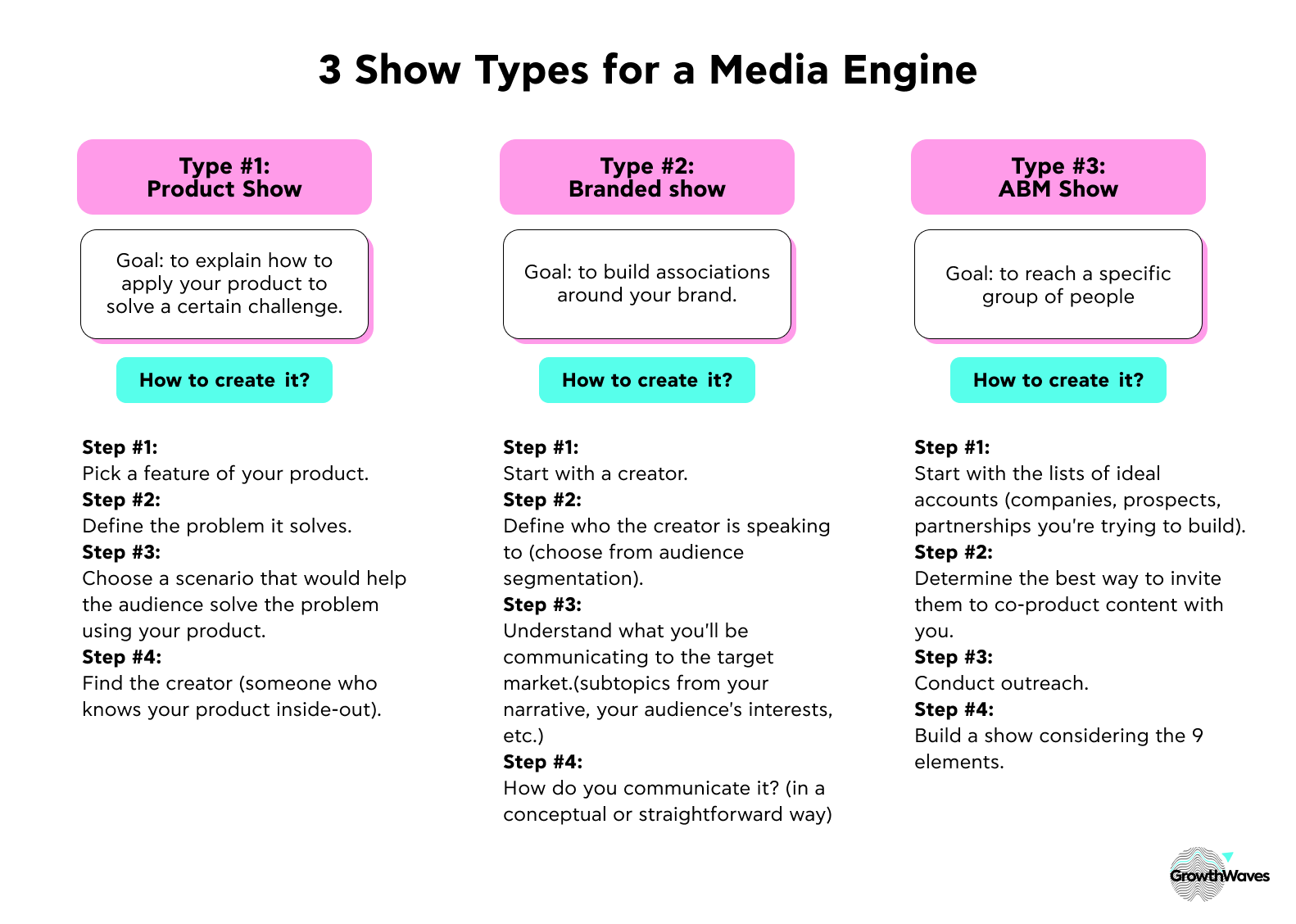 3 Show Types for a Media Engine

Type #1:
Product Show

Goal: to explain how to apply your product to solve a certain challenge.

How to create it?

Step #1:
Pick a feature of your product.
Step #2:
Define the problem it solves.
Step #3:
Choose a scenario that would help the audience solve the problem using your product.
Step #4:
Find the creator (someone who knows your product inside-out).

Type #2:
Branded show

Goal: to build associations around your brand.

How to create it?

Step #1:
Start with a creator.
Step #2:
Define who the creator is speaking to (choose from audience segmentation).
Step #3:
Understand what you'll be communicating to the target market.(subtopics from your narrative, your audience's interests, etc.)
Step #4:
How do you communicate it? (in a conceptual or straightforward way)

Type #3:
ABM Show

Goal: to reach a specific group of people

How to create it?

Step #1:
Start with the lists of ideal accounts (companies, prospects, partnerships you're trying to build).
Step #2:
Determine the best way to invite them to co-product content with you.
Step #3:
Conduct outreach.
Step #4:
Build a show considering the 9 elements.

GrowthWaves